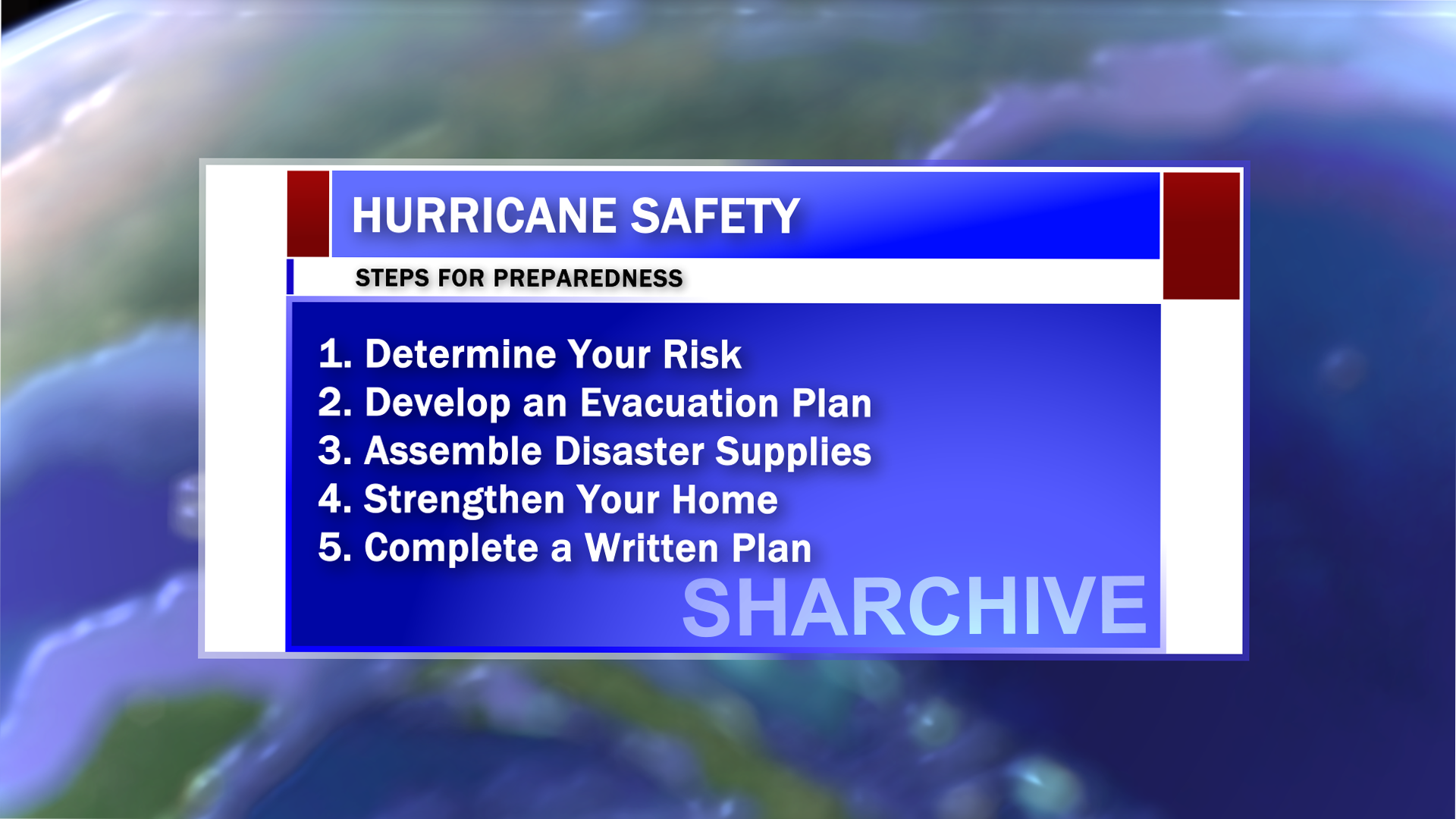 HURRICANE SAFETY

STEPS FOR PREPAREDNESS

1. Determine Your Risk
2. Develop an Evacuation Plan
3. Assemble Disaster Supplies
4. Strengthen Your Home
5. Complete a Written Plan

SHARCHIVE